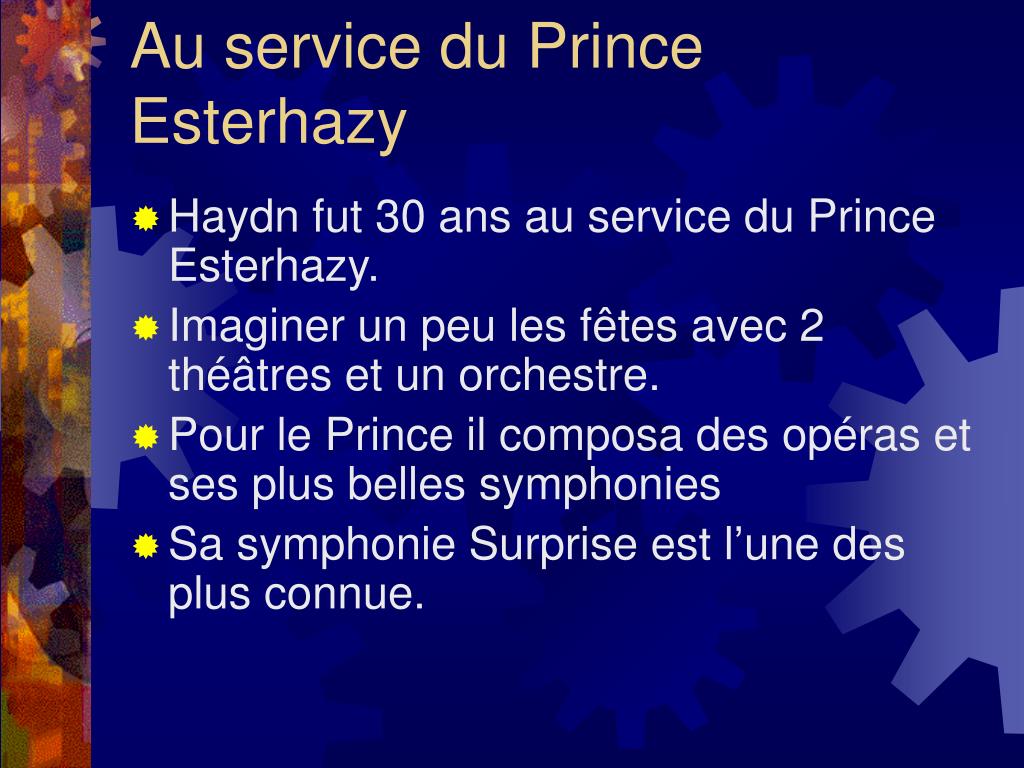 Au service du Prince Esterhazy

Haydn fut 30 ans au service du Prince Esterhazy.

Imaginer un peu les fêtes avec 2 théâtres et un orchestre.

Pour le Prince il composa des opéras et ses plus belles symphonies

Sa symphonie Surprise est l’une des plus connue.